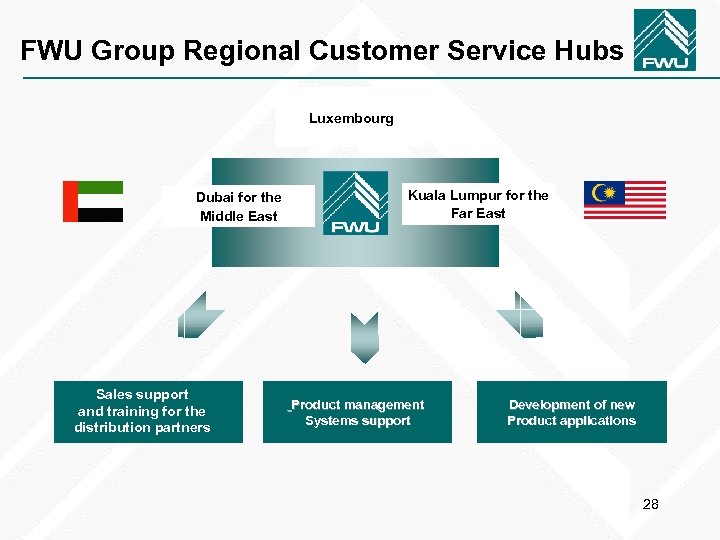 FWU Group Regional Customer Service Hubs

FWU

Luxembourg

Dubai for the Middle East

FWU

Kuala Lumpur for the Far East

Sales support and training for the distribution partners

Product management Systems support

Development of new Product applications

28